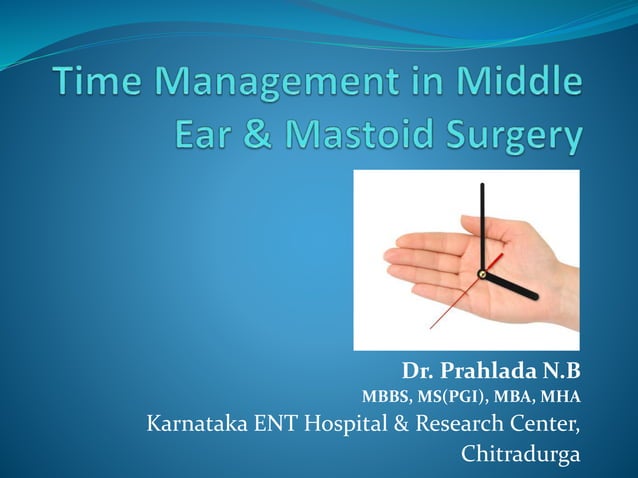 Time Management in Middle Ear & Mastoid Surgery

Dr. Prahlada N.B
MBBS, MS(PGI), MBA, MHA
Karnataka ENT Hospital & Research Center, Chitradurga